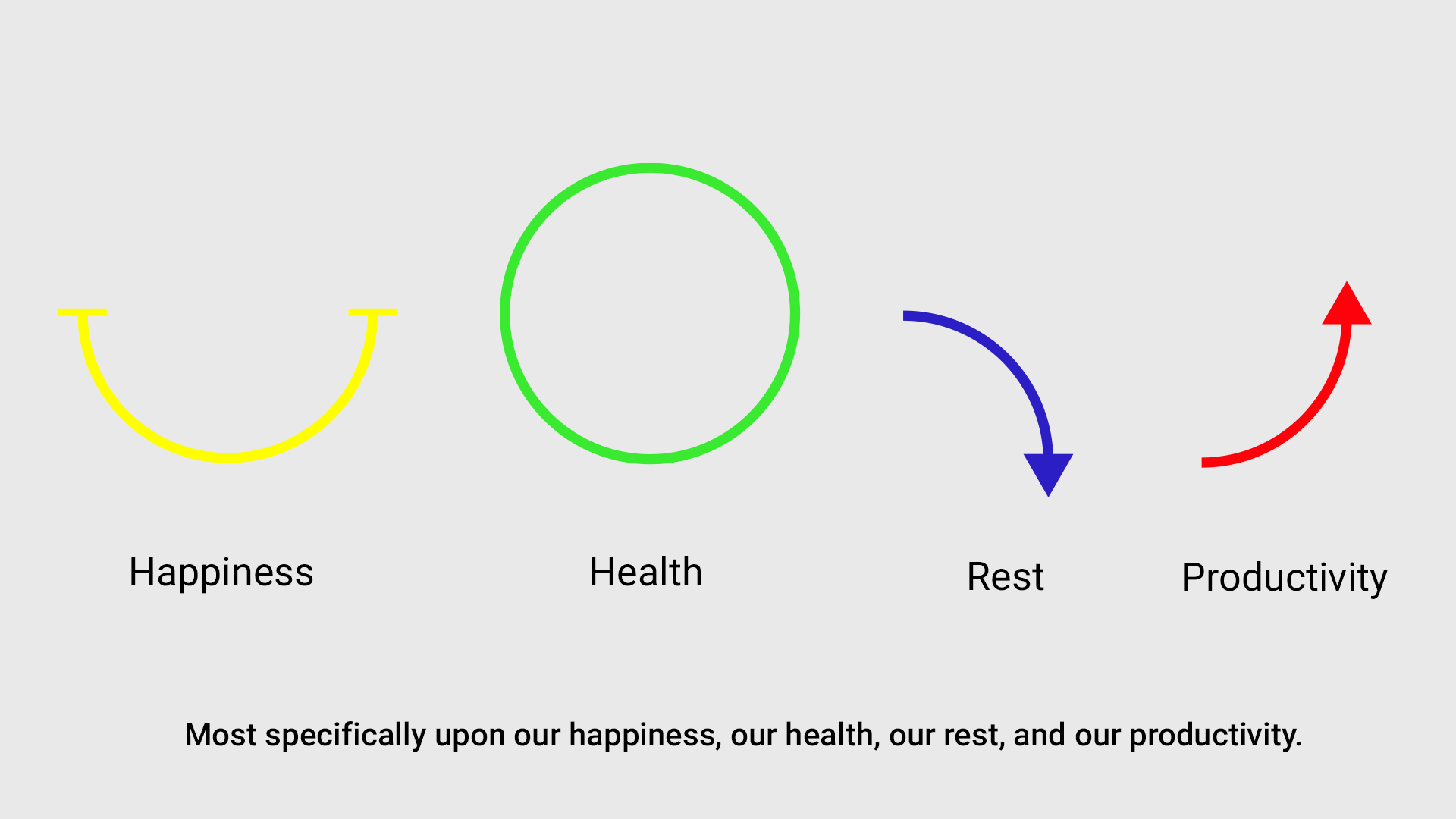 Happiness

Health

Rest

Productivity

Most specifically upon our happiness, our health, our rest, and our productivity.